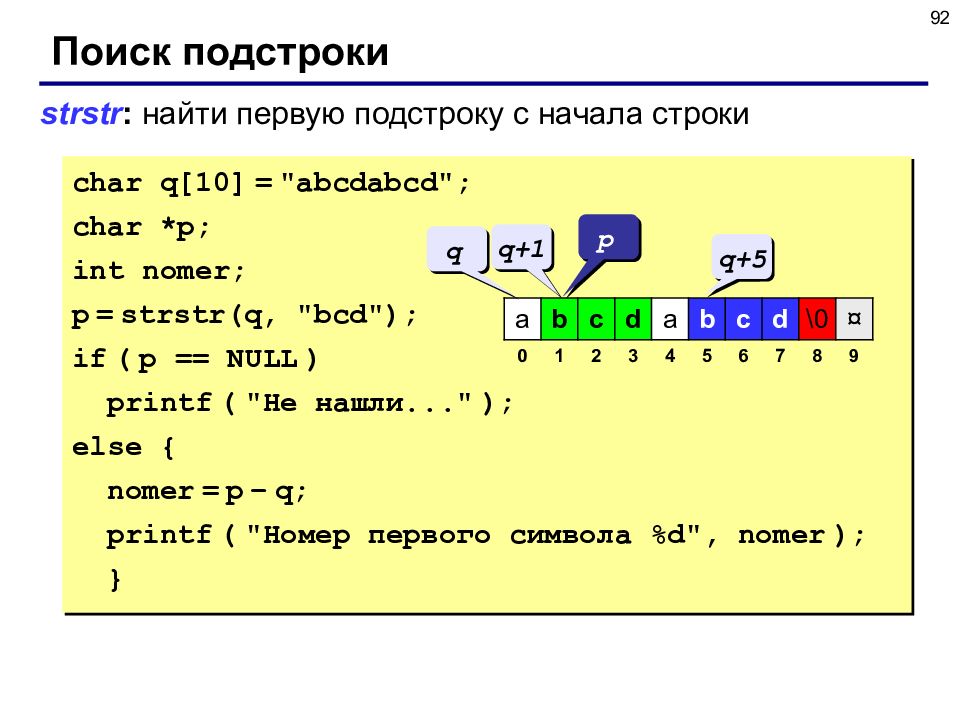 92

Поиск подстроки

strstr: найти первую подстроку с начала строки

char q[10] = "abcdabcd";
char *p;
int nomer;
p = strstr(q, "bcd");
if ( p == NULL )
  printf ( "Не нашли..." );
else {
  nomer = p – q;
  printf ( "Номер первого символа %d", nomer );
  }

q  q+1  p  q+5

| a | b | c | d | a | b | c | d | \0 | ¤ |
|---|---|---|---|---|---|---|---|---|---|
| 0 | 1 | 2 | 3 | 4 | 5 | 6 | 7 | 8 | 9 |